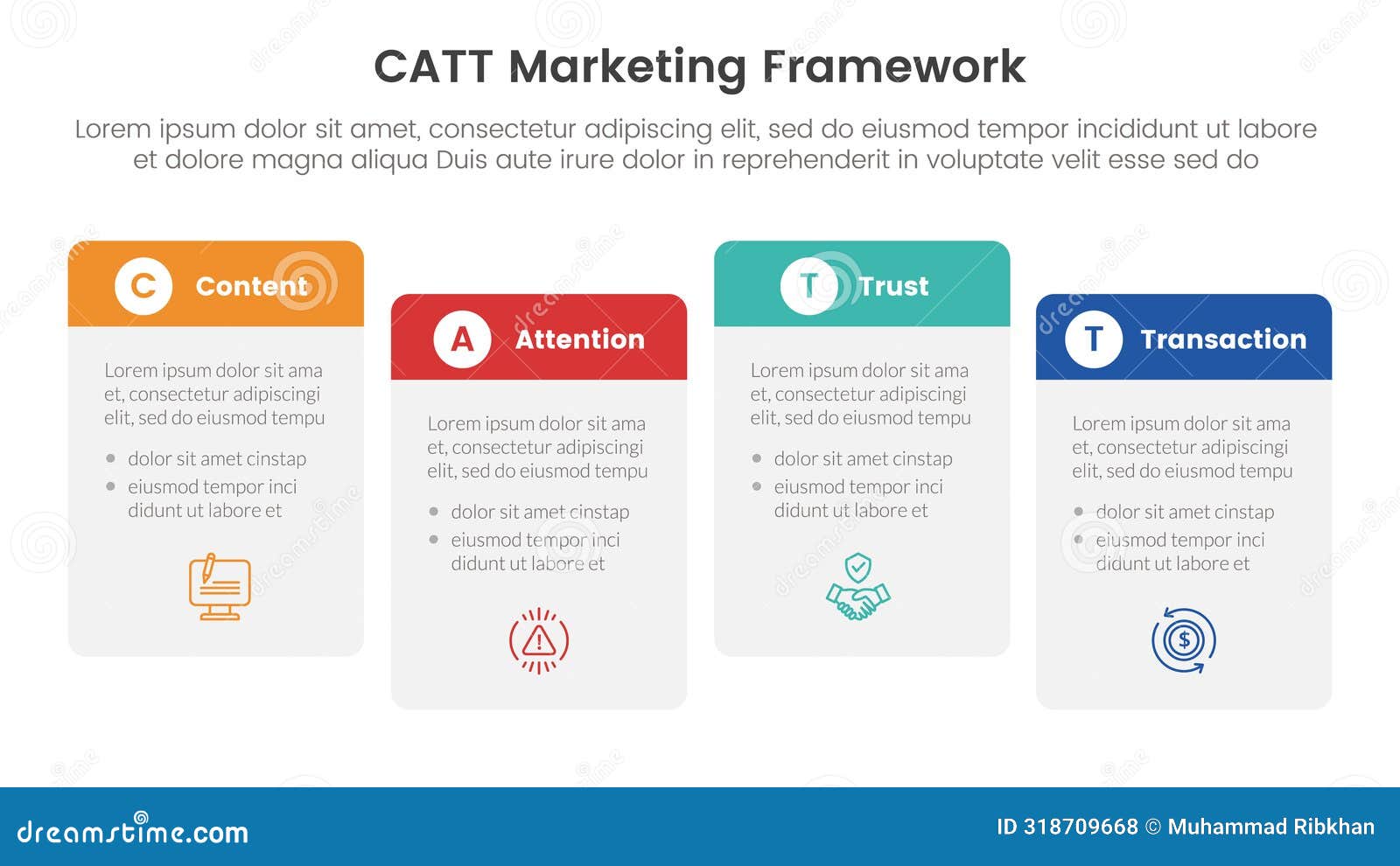 CATT Marketing Framework

Lorem ipsum dolor sit amet, consectetur adipiscing elit, sed do eiusmod tempor incididunt ut labore et dolore magna aliqua Duis aute irure dolor in reprehenderit in voluptate velit esse sed do

C Content

Lorem ipsum dolor sit ama et, consectetur adipiscingi elit, sed do eiusmod tempu

• dolor sit amet cinstap
• eiusmod tempor inci didunt ut labore et

A Attention

Lorem ipsum dolor sit ama et, consectetur adipiscingi elit, sed do eiusmod tempu

• dolor sit amet cinstap
• eiusmod tempor inci didunt ut labore et

T Trust

Lorem ipsum dolor sit ama et, consectetur adipiscingi elit, sed do eiusmod tempu

• dolor sit amet cinstap
• eiusmod tempor inci didunt ut labore et

T Transaction

Lorem ipsum dolor sit ama et, consectetur adipiscingi elit, sed do eiusmod tempu

• dolor sit amet cinstap
• eiusmod tempor inci didunt ut labore et

dreamstime.com

ID 318709668 © Muhammad Ribkhan